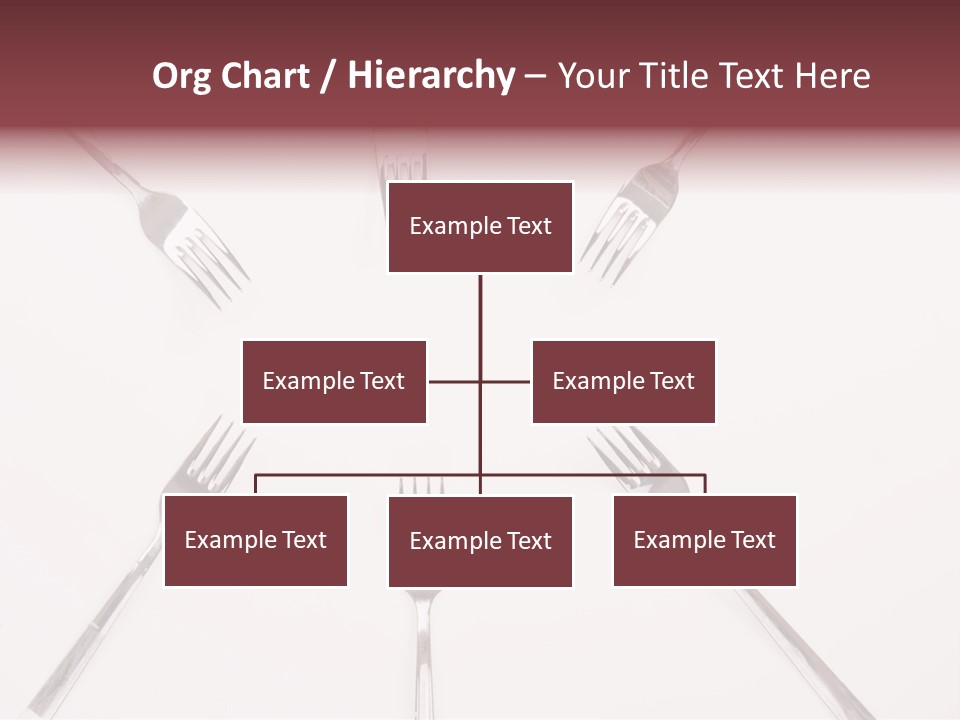 Org Chart / Hierarchy – Your Title Text Here

Example Text

Example Text

Example Text

Example Text

Example Text

Example Text